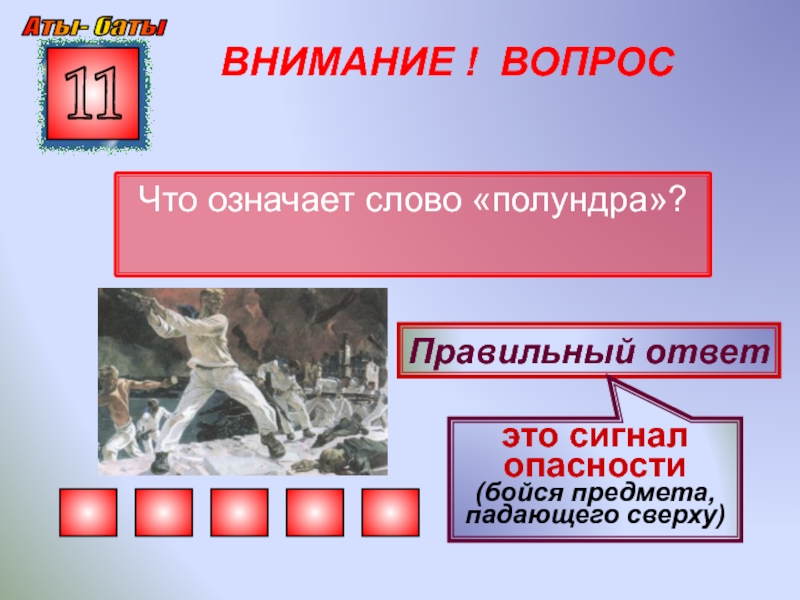 Аты- баты

11

ВНИМАНИЕ ! ВОПРОС

Что означает слово «полундра»?

Правильный ответ

это сигнал опасности
(бойся предмета, падающего сверху)